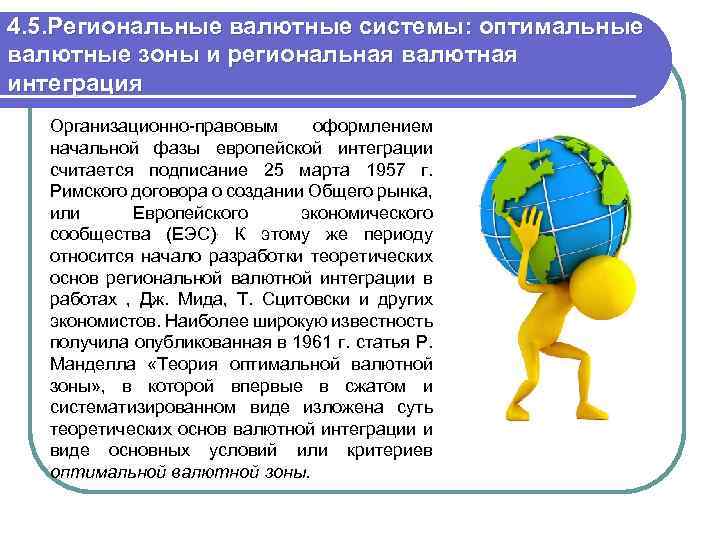 4.5.Региональные валютные системы: оптимальные валютные зоны и региональная валютная интеграция

Организационно-правовым оформлением начальной фазы европейской интеграции считается подписание 25 марта 1957 г. Римского договора о создании Общего рынка, или Европейского экономического сообщества (ЕЭС). К этому же периоду относится начало разработки теоретических основ региональной валютной интеграции в работах , Дж. Мида, Т. Сцитовски и других экономистов. Наиболее широкую известность получила опубликованная в 1961 г. статья Р. Манделла «Теория оптимальной валютной зоны», в которой впервые в сжатом и систематизированном виде изложена суть теоретических основ валютной интеграции и виде основных условий или критериев оптимальной валютной зоны.